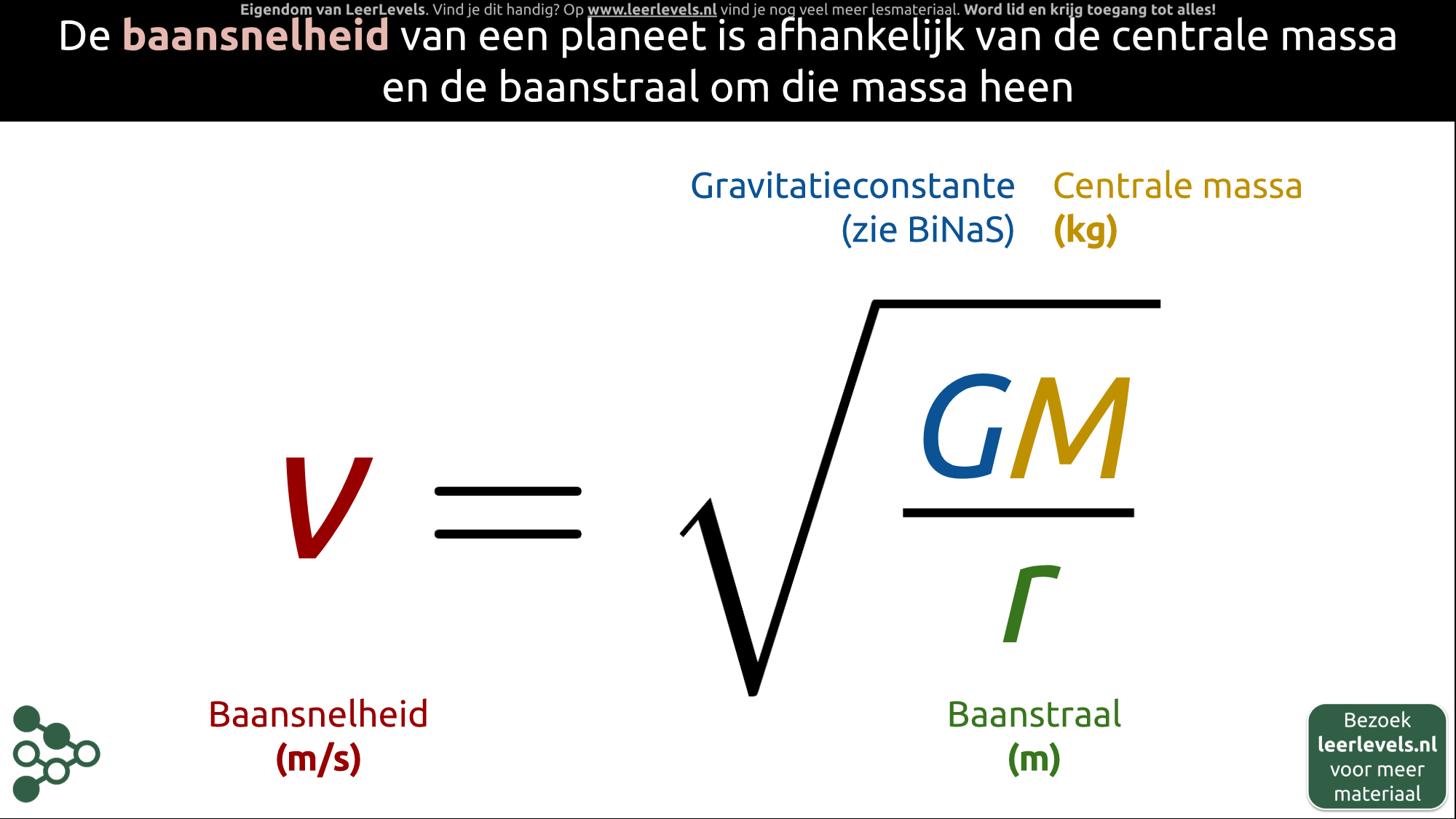 Eigendom van LeerLevels. Vind je dit handig? Op www.leerlevels.nl vind je nog veel meer lesmateriaal. Word lid en krijg toegang tot alles!

De baansnelheid van een planeet is afhankelijk van de centrale massa en de baanstraal om die massa heen

Gravitatieconstante (zie BiNaS)

Centrale massa (kg)

$v = \sqrt{\frac{GM}{r}}$

Baansnelheid (m/s)

Baanstraal (m)

Bezoek leerlevels.nl voor meer materiaal